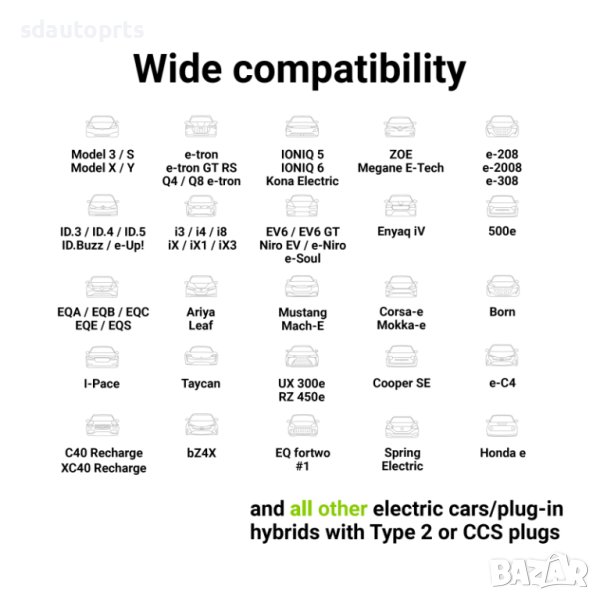 sdautoprts

Wide compatibility

Model 3 / S
Model X / Y

e-tron
e-tron GT RS
Q4 / Q8 e-tron

IONIQ 5
IONIQ 6
Kona Electric

ZOE
Megane E-Tech

e-208
e-2008
e-308

ID.3 / ID.4 / ID.5
ID.Buzz / e-Up!

i3 / i4 / i8
iX / iX1 / iX3

EV6 / EV6 GT
Niro EV / e-Niro
e-Soul

Enyaq iV

500e

EQA / EQB / EQC
EQE / EQS

Ariya
Leaf

Mustang
Mach-E

Corsa-e
Mokka-e

Born

I-Pace

Taycan

UX 300e
RZ 450e

Cooper SE

e-C4

C40 Recharge
XC40 Recharge

bZ4X

EQ fortwo
#1

Spring
Electric

Honda e

and all other electric cars/plug-in hybrids with Type 2 or CCS plugs

BAZAR